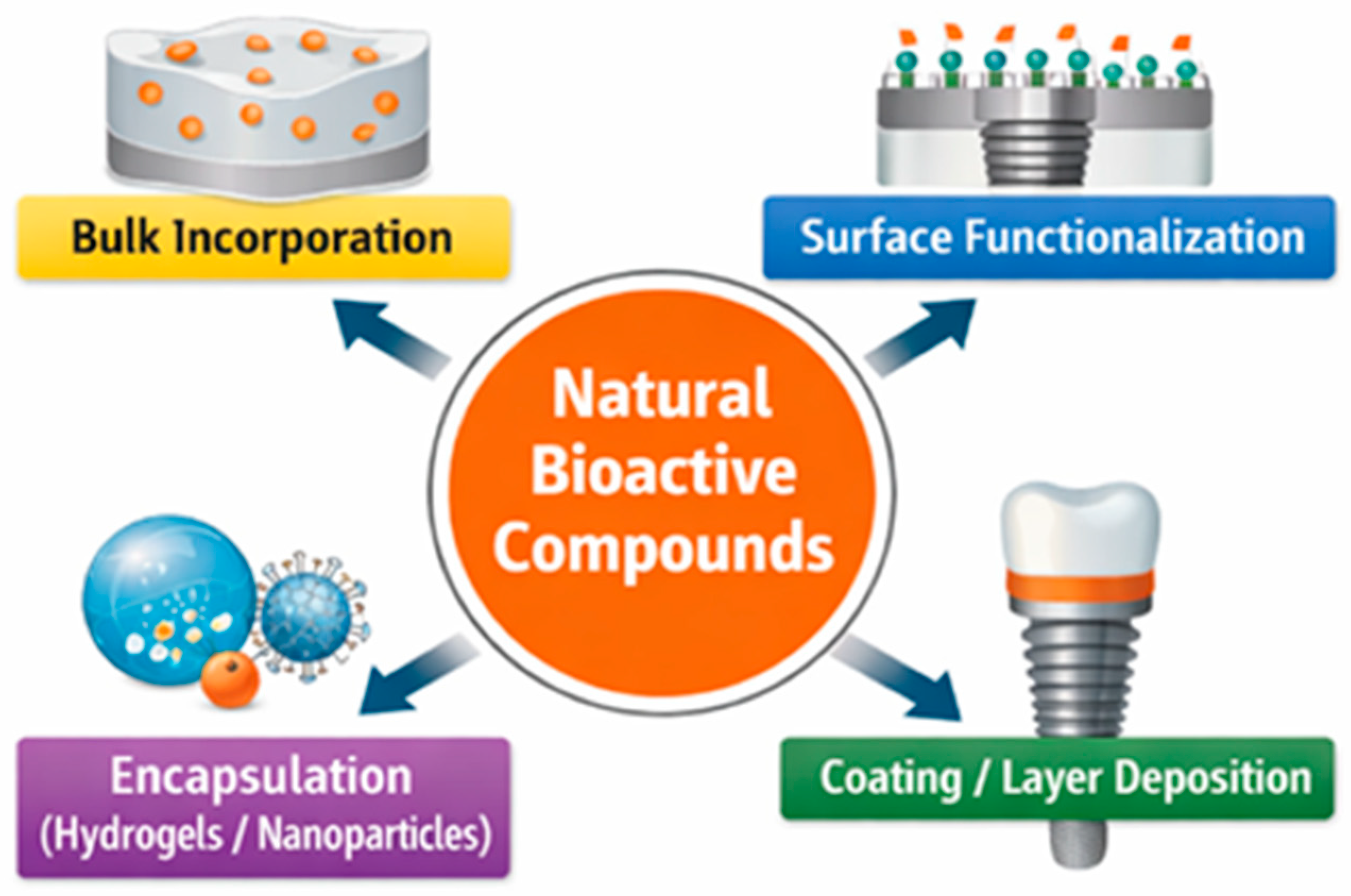 Bulk Incorporation

Surface Functionalization

Natural Bioactive Compounds

Encapsulation (Hydrogels / Nanoparticles)

Coating / Layer Deposition